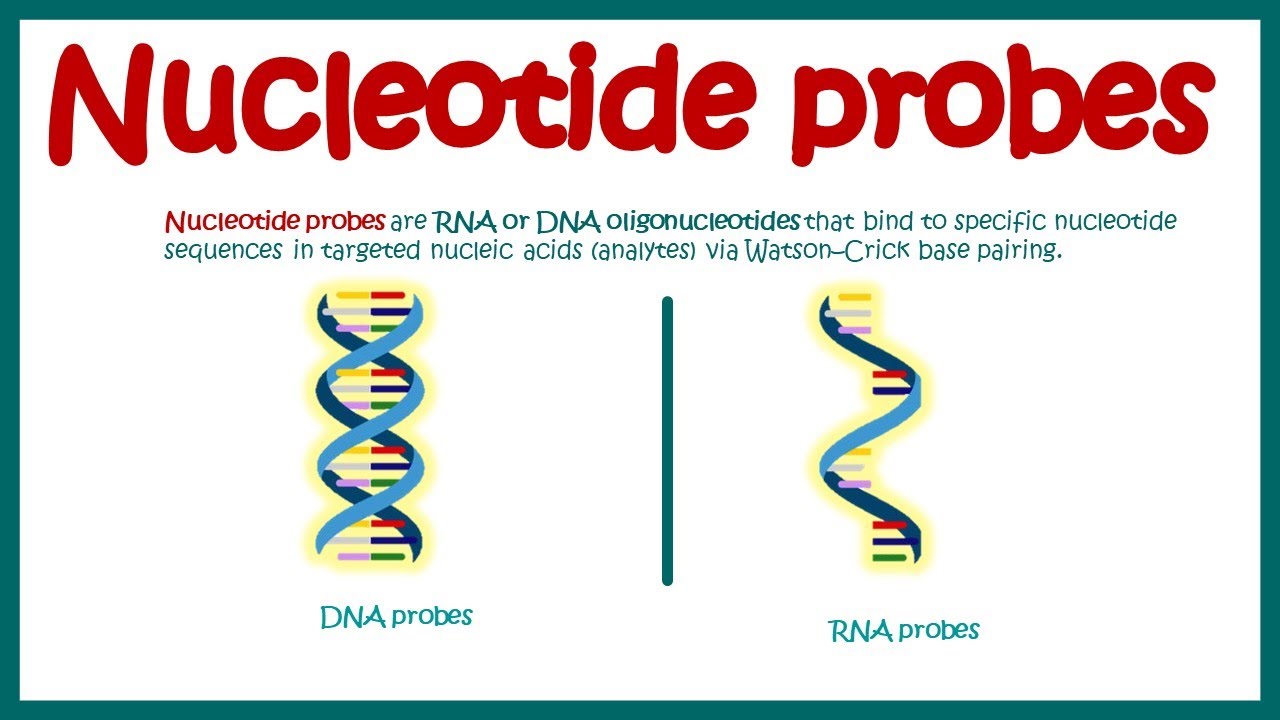 Nucleotide probes

Nucleotide probes are RNA or DNA oligonucleotides that bind to specific nucleotide sequences in targeted nucleic acids (analytes) via Watson–Crick base pairing.

DNA probes

RNA probes